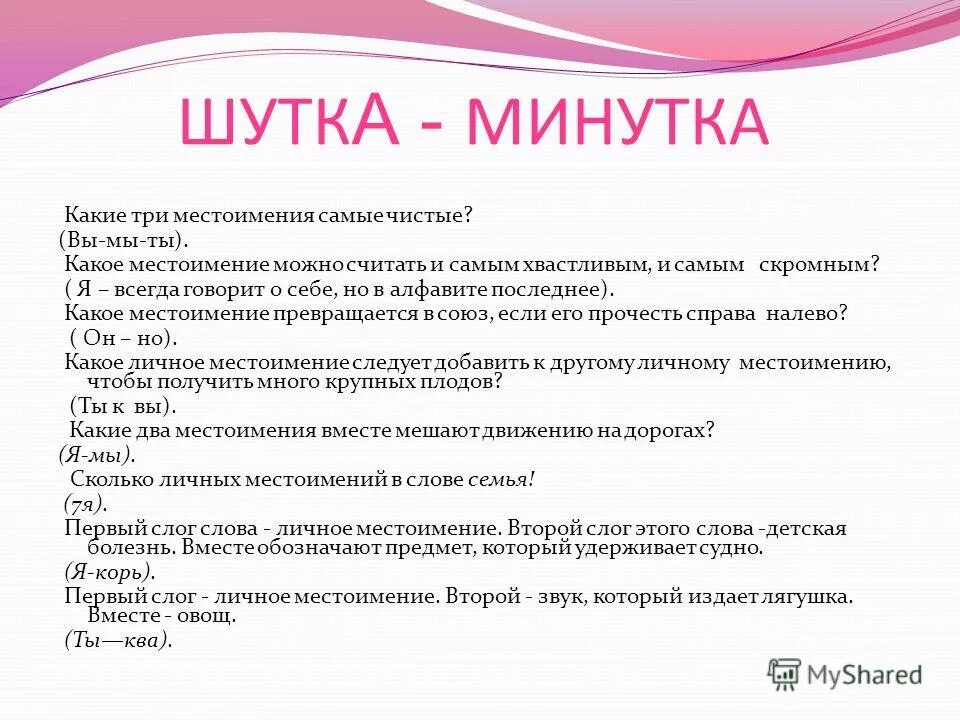 ШУТКА - МИНУТКА

Какие три местоимения самые чистые?
(Вы-мы-ты).
Какое местоимение можно считать и самым хвастливым, и самым скромным?
( Я – всегда говорит о себе, но в алфавите последнее).
Какое местоимение превращается в союз, если его прочесть справа налево?
( Он – но).
Какое личное местоимение следует добавить к другому личному местоимению, чтобы получить много крупных плодов?
(Ты к вы).
Какие два местоимения вместе мешают движению на дорогах?
(Я-мы).
Сколько личных местоимений в слове семья!
(7я).
Первый слог слова - личное местоимение. Второй слог этого слова -детская болезнь. Вместе обозначают предмет, который удерживает судно.
(Я-корь).
Первый слог - личное местоимение. Второй - звук, который издает лягушка. Вместе - овощ.
(Ты—ква).

MyShared